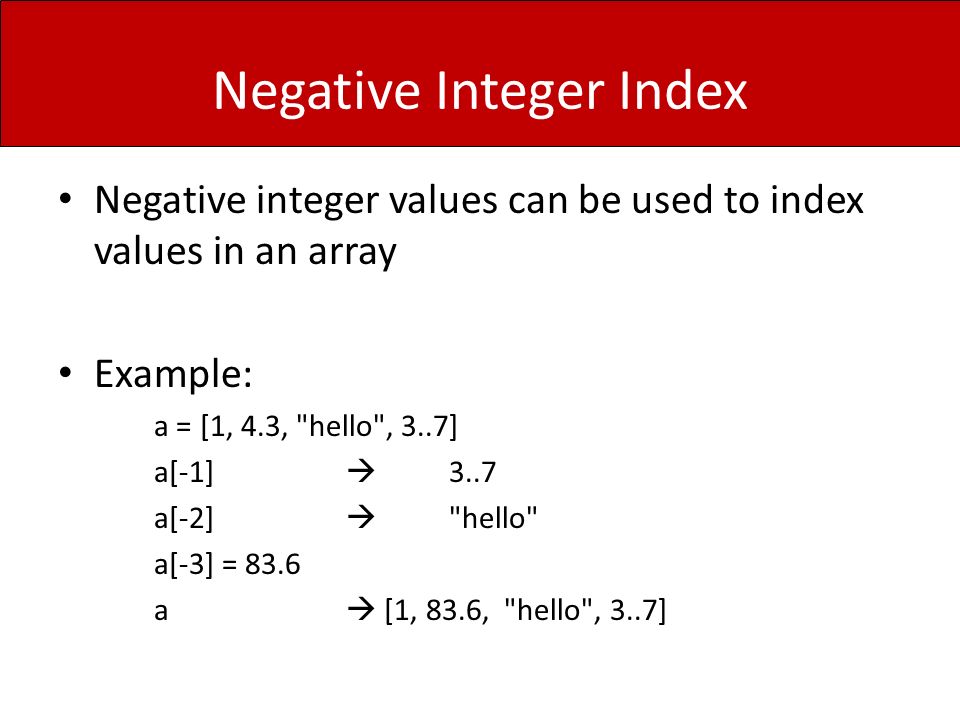 Negative Integer Index

• Negative integer values can be used to index values in an array

• Example:

a = [1, 4.3, "hello", 3..7]
a[-1] → 3..7
a[-2] → "hello"
a[-3] = 83.6
a → [1, 83.6, "hello", 3..7]